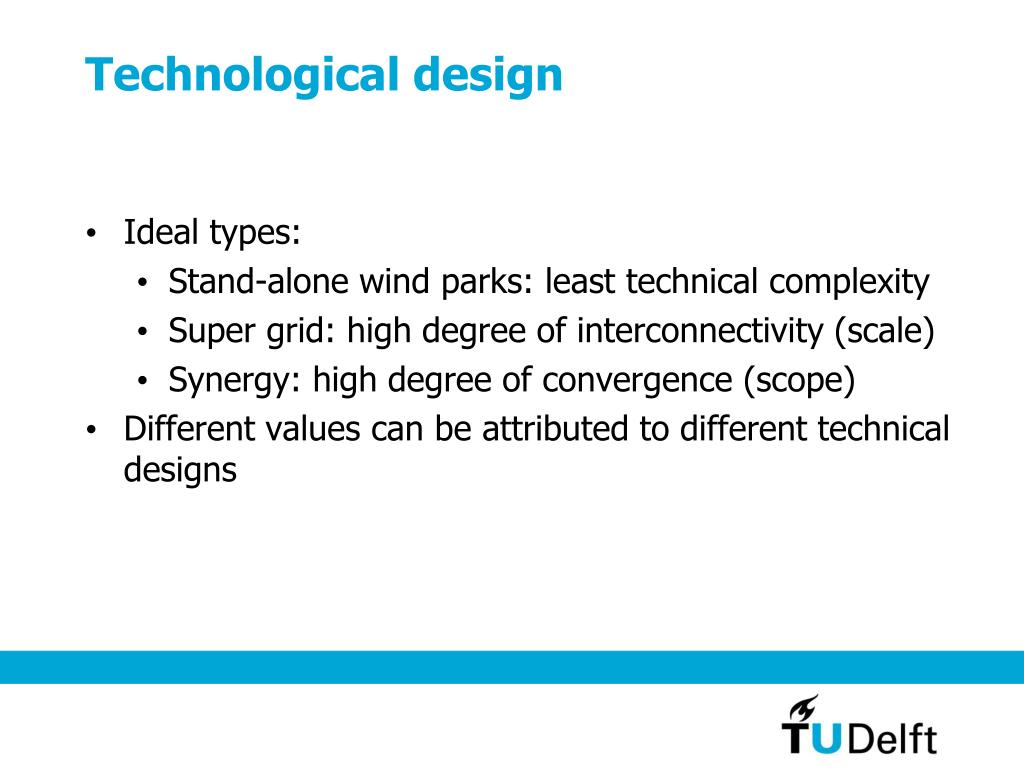 Technological design

• Ideal types:
  • Stand-alone wind parks: least technical complexity
  • Super grid: high degree of interconnectivity (scale)
  • Synergy: high degree of convergence (scope)
• Different values can be attributed to different technical designs

TUDelft